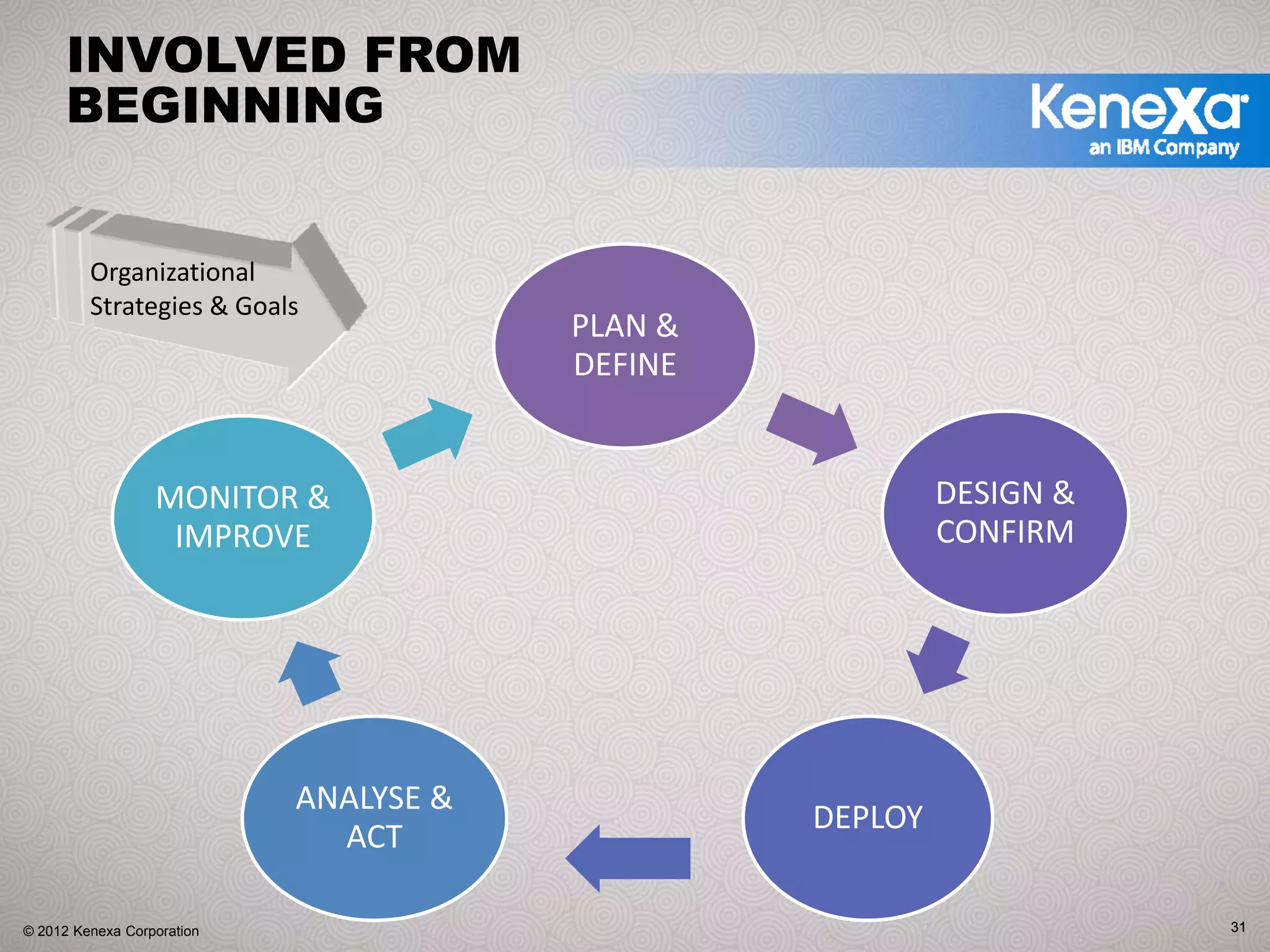 INVOLVED FROM BEGINNING

Kenexa
an IBM Company

Organizational Strategies & Goals

PLAN & DEFINE

DESIGN & CONFIRM

DEPLOY

ANALYSE & ACT

MONITOR & IMPROVE

© 2012 Kenexa Corporation

31